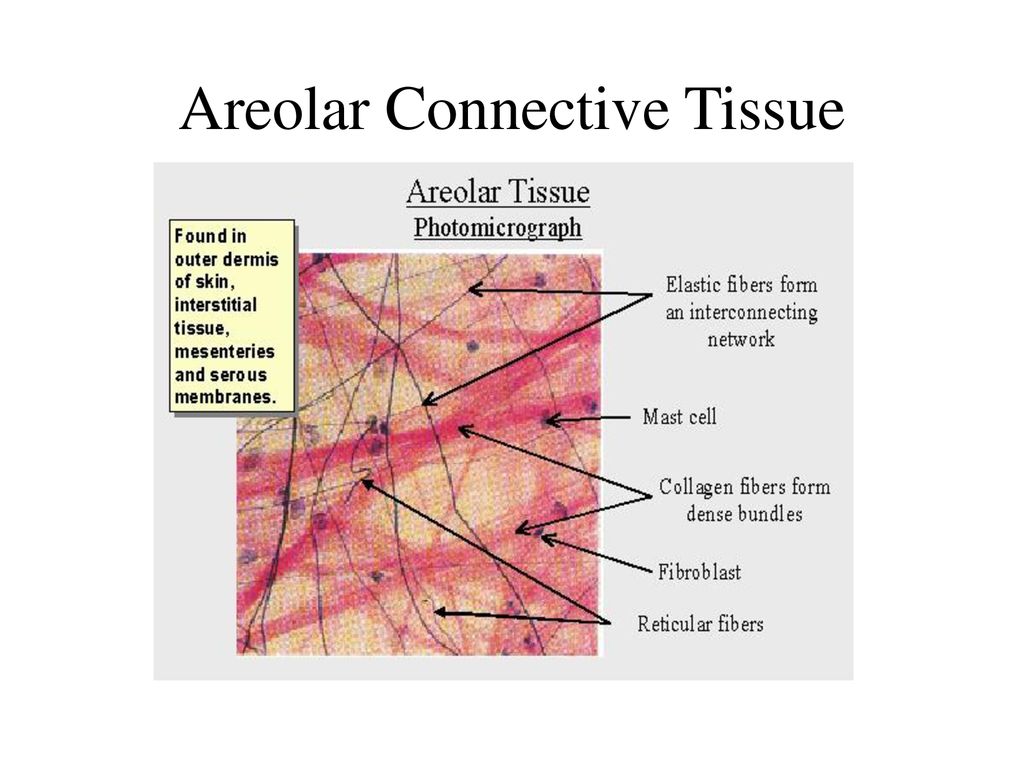 Areolar Connective Tissue

Areolar Tissue
Photomicrograph

Found in outer dermis of skin, interstitial tissue, mesenteries and serous membranes.

Elastic fibers form an interconnecting network

Mast cell

Collagen fibers form dense bundles

Fibroblast

Reticular fibers